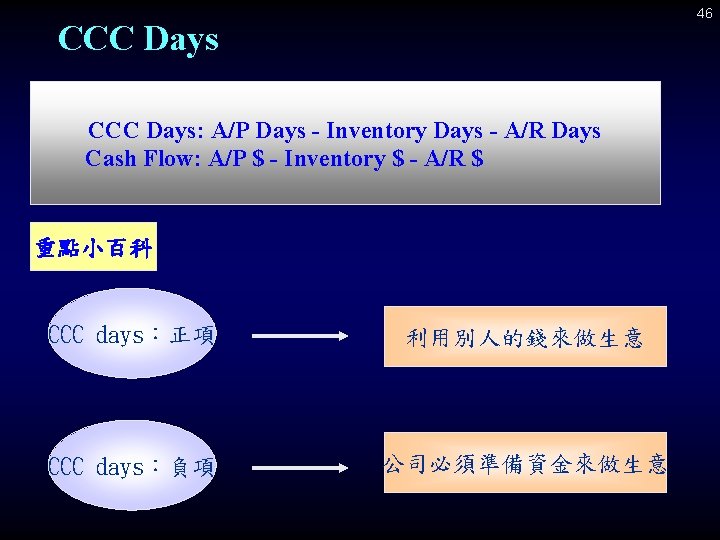 46

CCC Days

CCC Days: A/P Days - Inventory Days - A/R Days
Cash Flow: A/P $ - Inventory $ - A/R $

重點小百科

CCC days：正項

利用別人的錢來做生意

CCC days：負項

公司必須準備資金來做生意